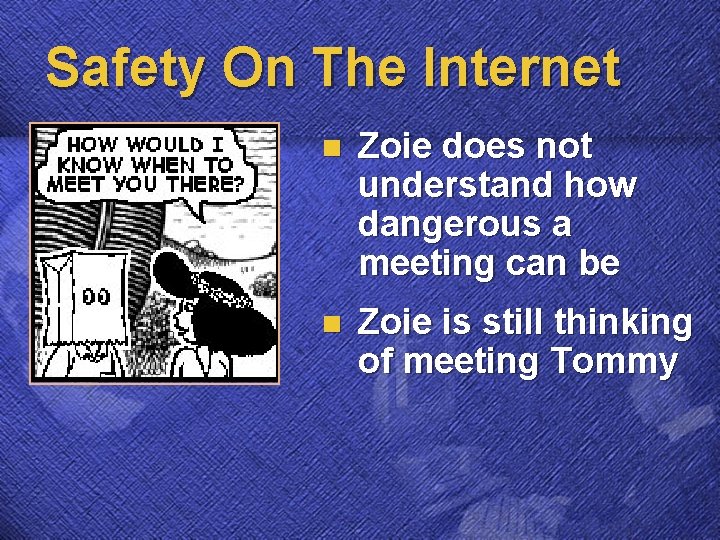 Safety On The Internet

HOW WOULD I KNOW WHEN TO MEET YOU THERE?

Zoie does not understand how dangerous a meeting can be

Zoie is still thinking of meeting Tommy